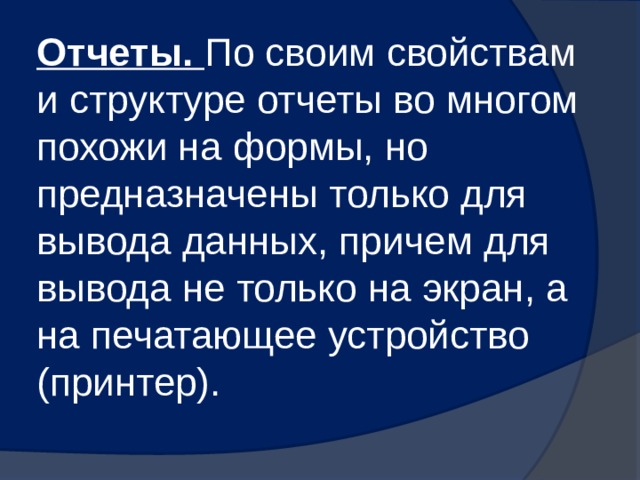 Отчеты. По своим свойствам и структуре отчеты во многом похожи на формы, но предназначены только для вывода данных, причем для вывода не только на экран, а на печатающее устройство (принтер).